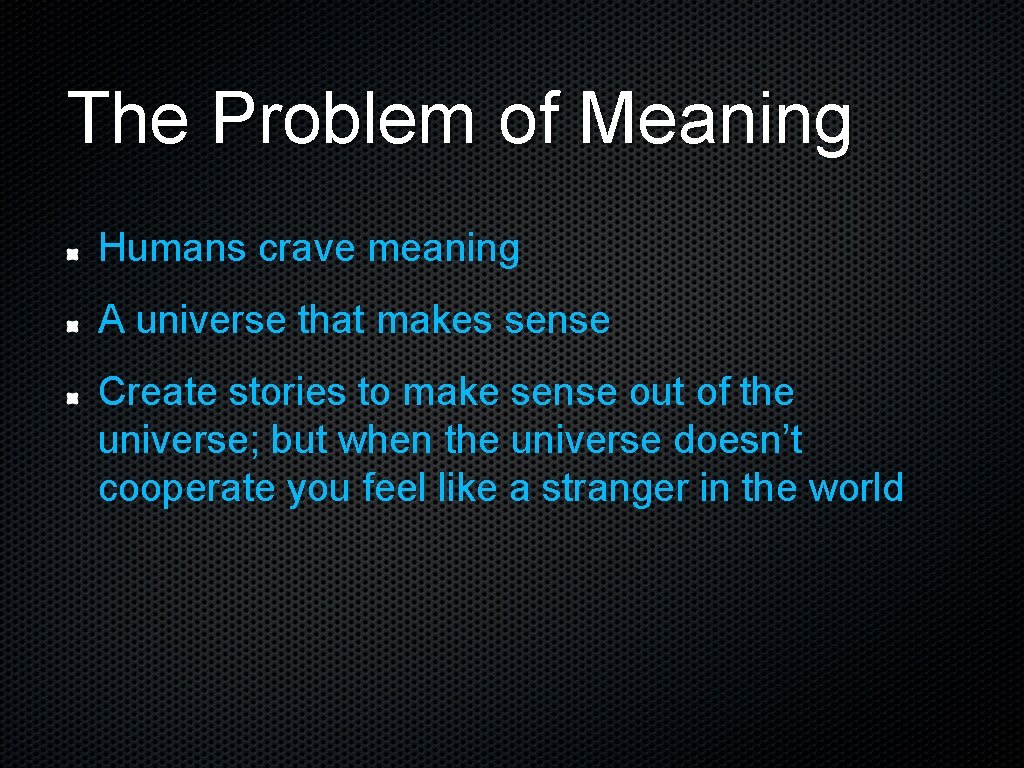 The Problem of Meaning

Humans crave meaning

A universe that makes sense

Create stories to make sense out of the universe; but when the universe doesn’t cooperate you feel like a stranger in the world